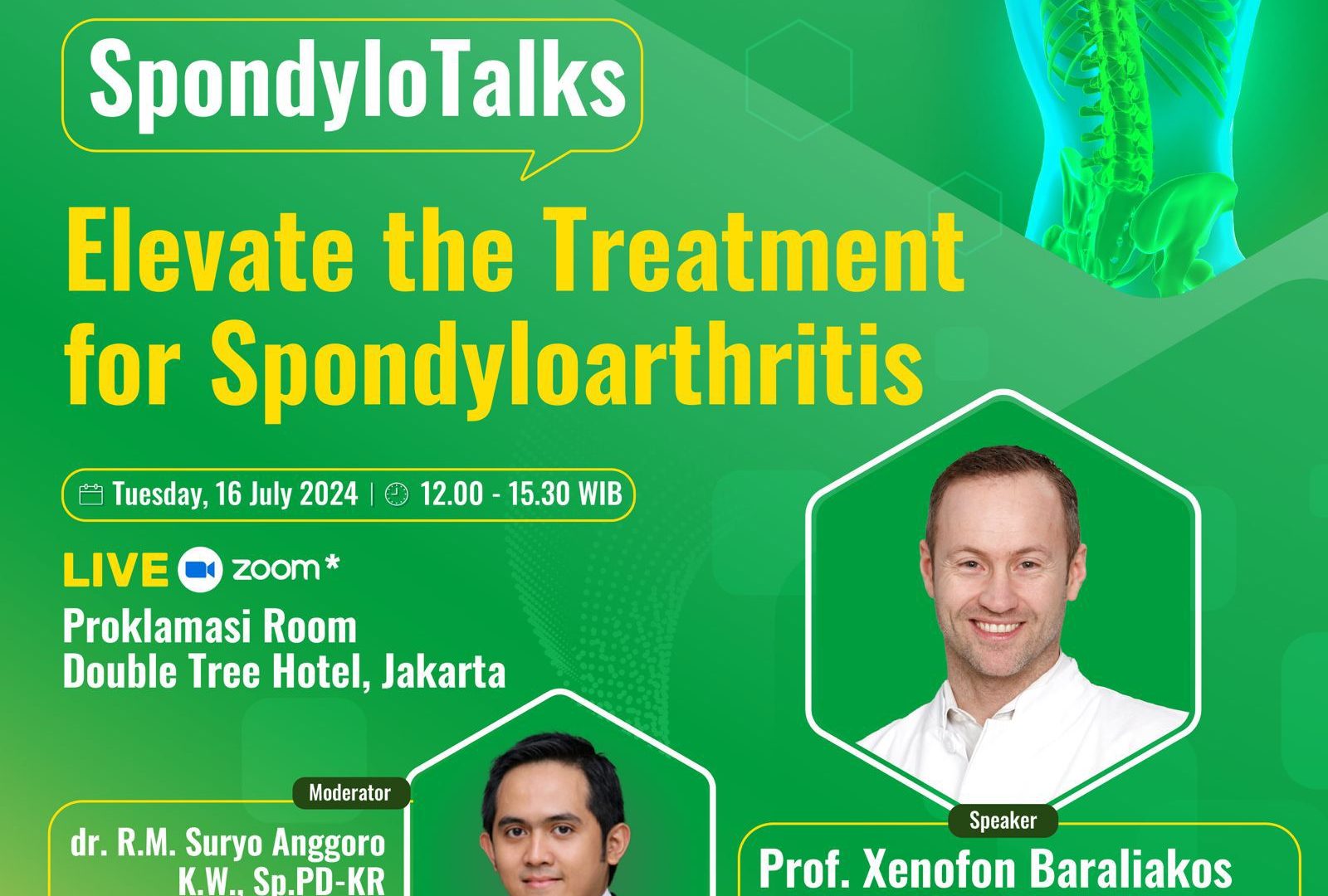 SpondyloTalks

Elevate the Treatment for Spondyloarthritis

Tuesday, 16 July 2024 | 12.00 - 15.30 WIB

LIVE zoom*

Proklamasi Room
Double Tree Hotel, Jakarta

Moderator

dr. R.M. Suryo Anggoro K.W., Sp.PD-KR

Speaker

Prof. Xenofon Baraliakos